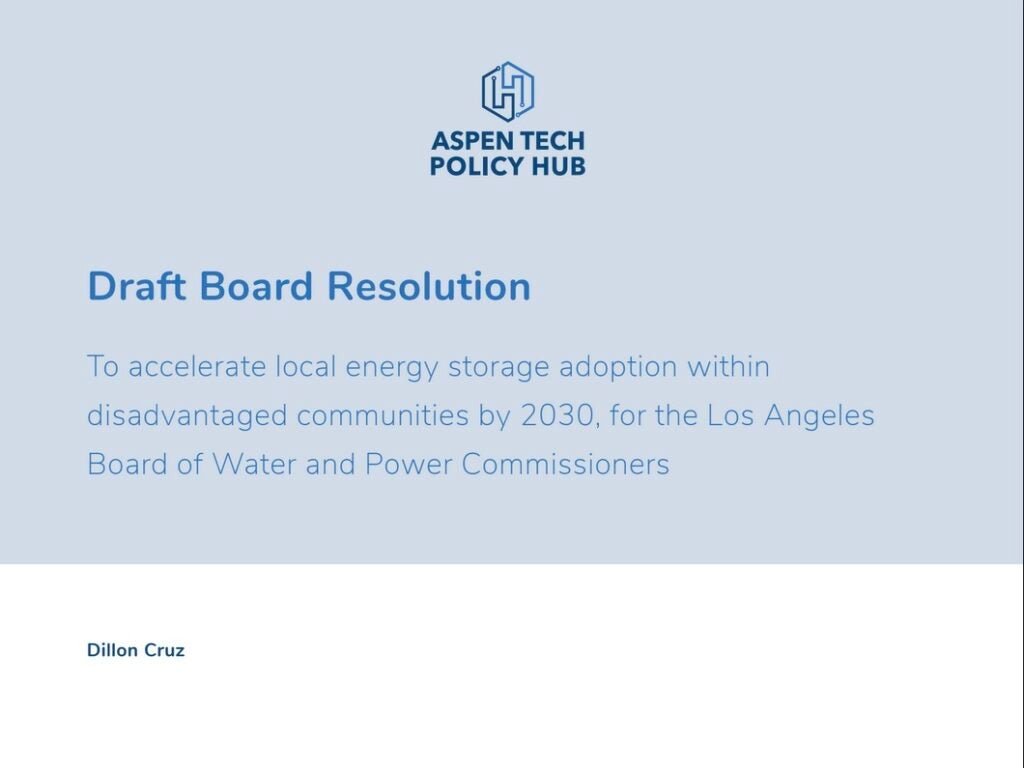 ASPEN TECH POLICY HUB

Draft Board Resolution

To accelerate local energy storage adoption within disadvantaged communities by 2030, for the Los Angeles Board of Water and Power Commissioners

Dillon Cruz